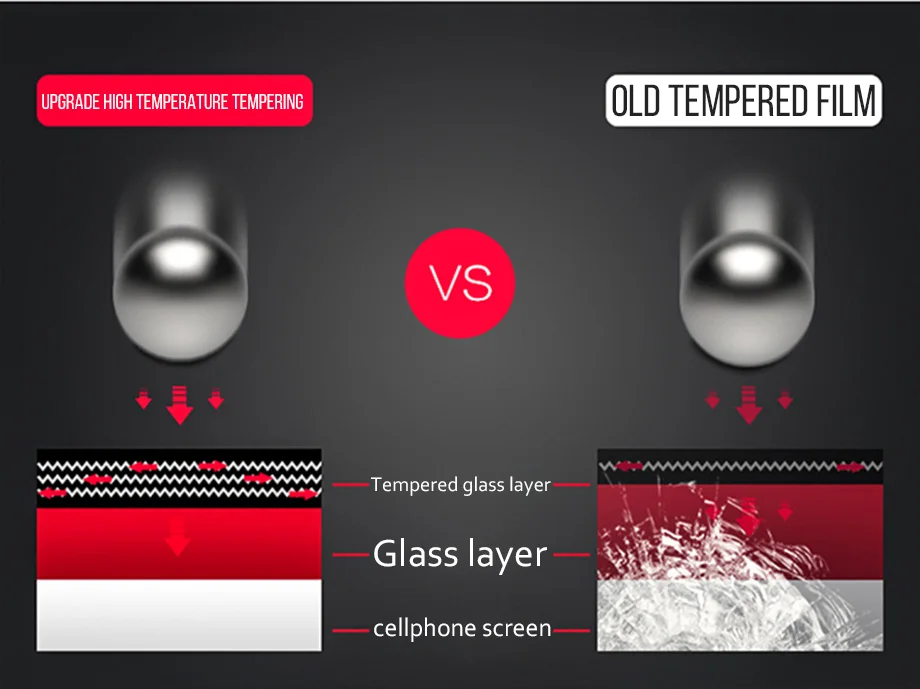 UPGRADE HIGH TEMPERATURE TEMPERING

OLD TEMPERED FILM

VS

Tempered glass layer

Glass layer

cellphone screen